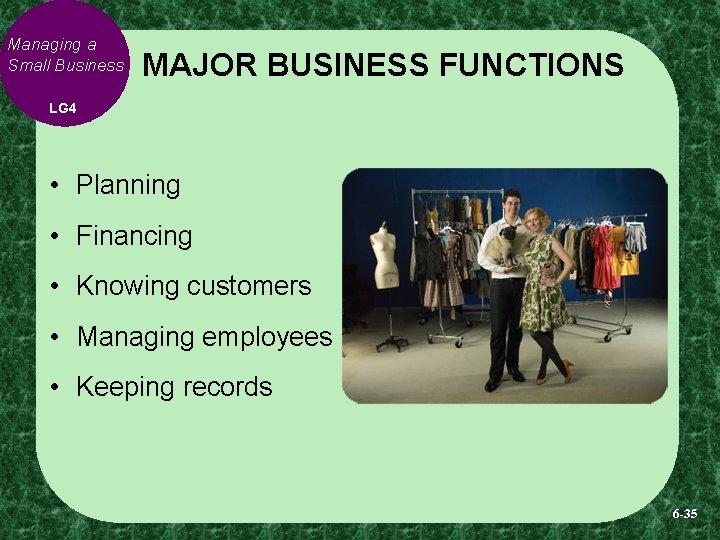 Managing a Small Business

LG4

MAJOR BUSINESS FUNCTIONS

• Planning
• Financing
• Knowing customers
• Managing employees
• Keeping records

6-35